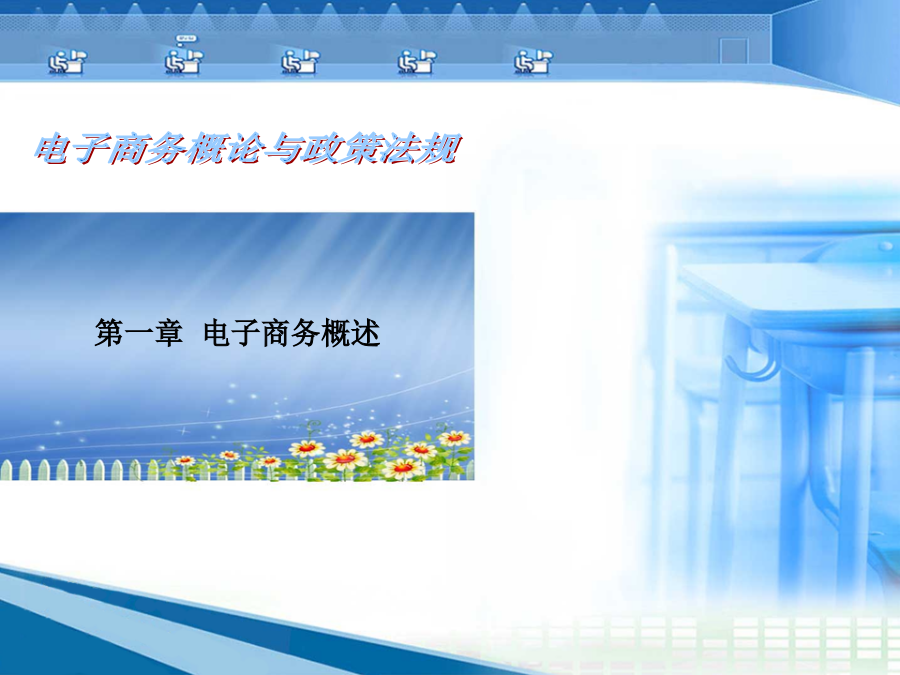 电子商务概论与政策法规

第一章 电子商务概述